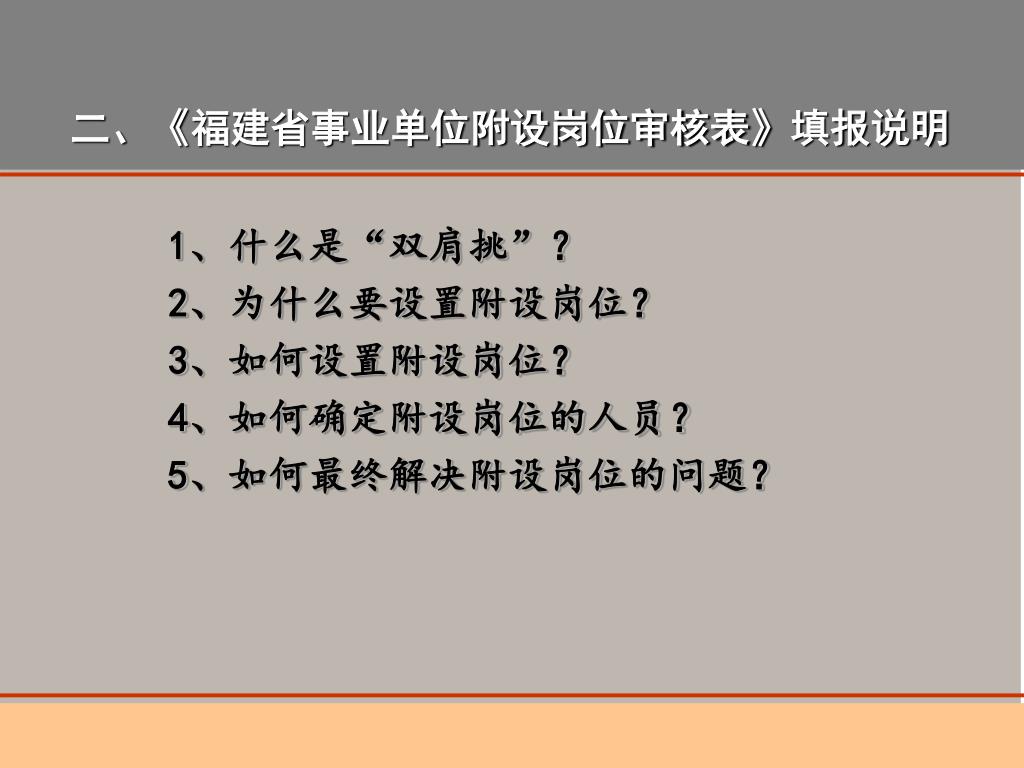 二、《福建省事业单位附设岗位审核表》填报说明

1、什么是“双肩挑”？
2、为什么要设置附设岗位？
3、如何设置附设岗位？
4、如何确定附设岗位的人员？
5、如何最终解决附设岗位的问题？